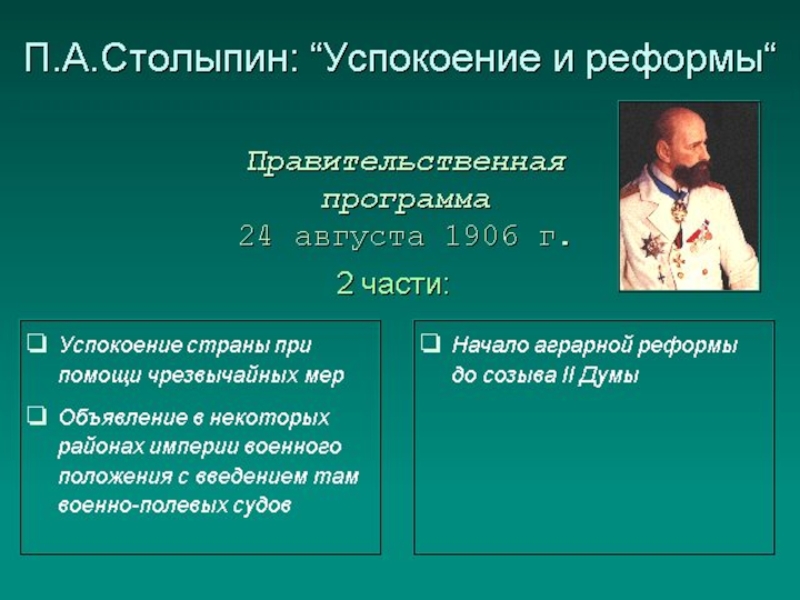 П.А.Столыпин: “Успокоение и реформы“

Правительственная программа
24 августа 1906 г.

2 части:

❑ Успокоение страны при помощи чрезвычайных мер

❑ Объявление в некоторых районах империи военного положения с введением там военно-полевых судов

❑ Начало аграрной реформы до созыва II Думы